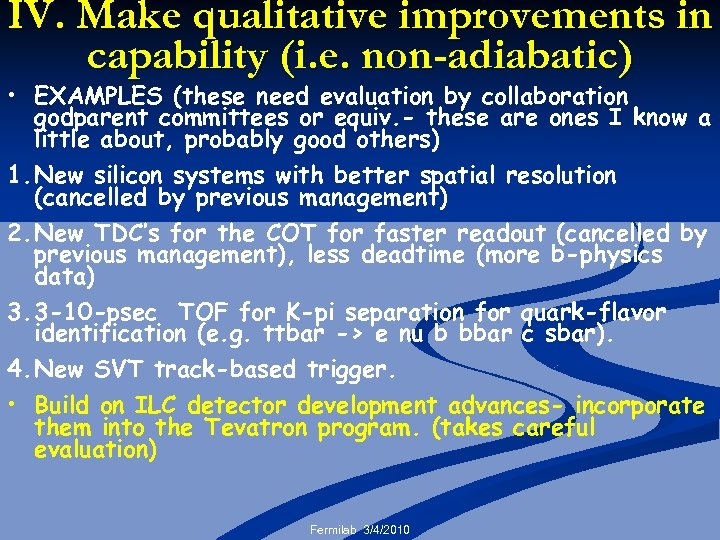 IV. Make qualitative improvements in capability (i.e. non-adiabatic)

• EXAMPLES (these need evaluation by collaboration godparent committees or equiv.- these are ones I know a little about, probably good others)

1. New silicon systems with better spatial resolution (cancelled by previous management)

2. New TDC's for the COT for faster readout (cancelled by previous management), less deadtime (more b-physics data)

3. 3-10-psec TOF for K-pi separation for quark-flavor identification (e.g. ttbar -> e nu b bbar c sbar).

4. New SVT track-based trigger.

• Build on ILC detector development advances- incorporate them into the Tevatron program. (takes careful evaluation)

Fermilab 3/4/2010